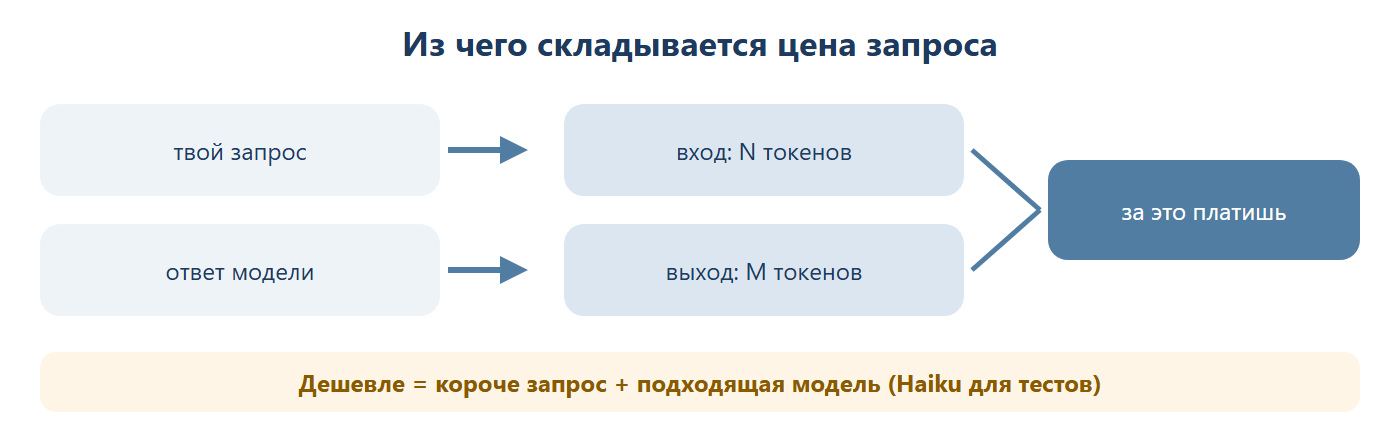 Из чего складывается цена запроса

твой запрос

вход: N токенов

ответ модели

выход: M токенов

за это платишь

Дешевле = короче запрос + подходящая модель (Haiku для тестов)